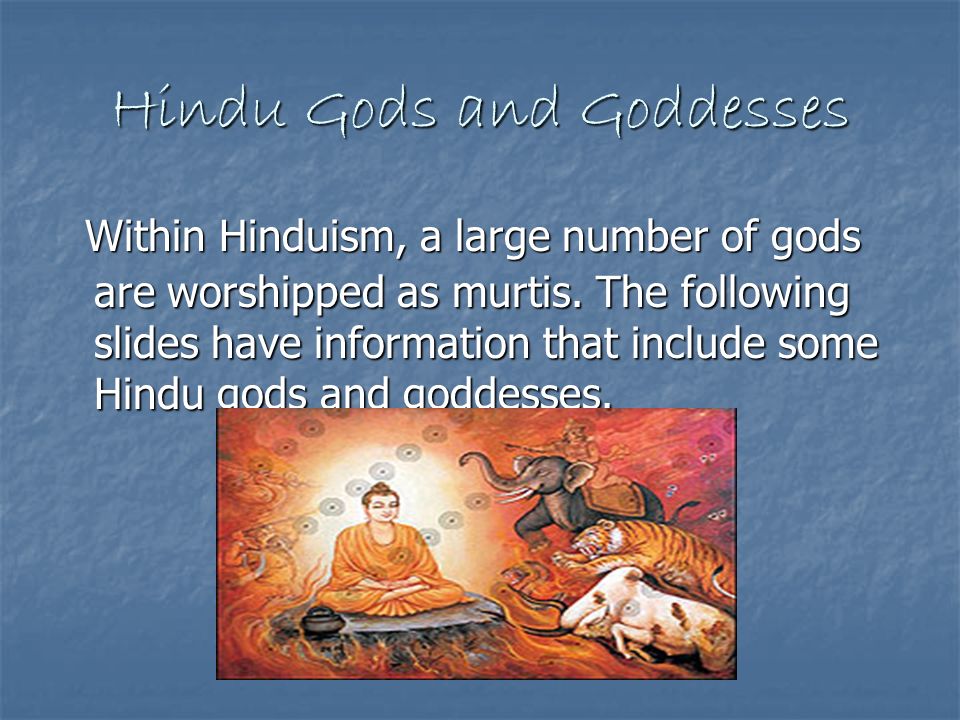 Hindu Gods and Goddesses

Within Hinduism, a large number of gods are worshipped as murtis. The following slides have information that include some Hindu gods and goddesses.